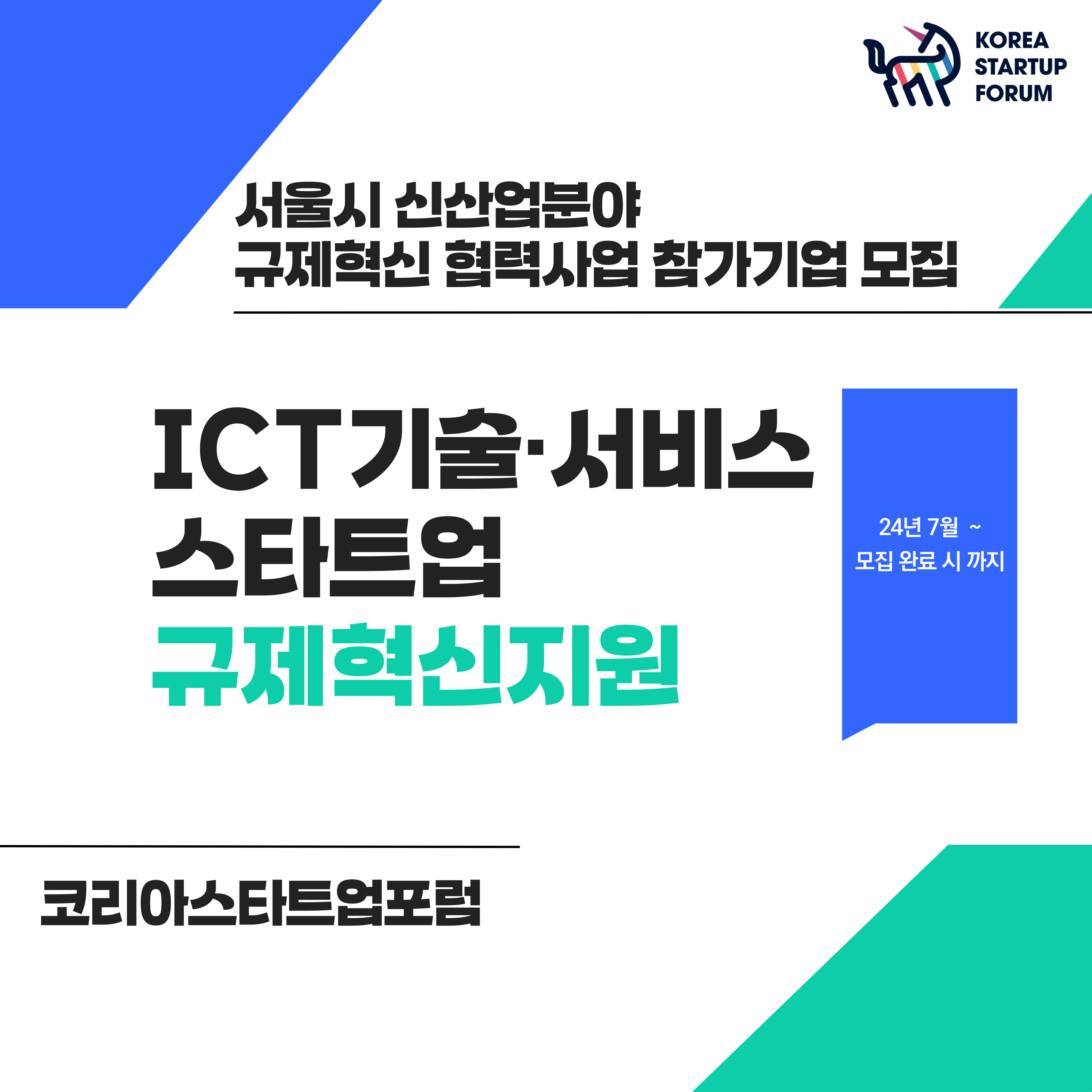 KOREA
STARTUP
FORUM

서울시 신산업분야
규제혁신 협력사업 참가기업 모집

ICT기술·서비스
스타트업
규제혁신지원

24년 7월 ~
모집 완료 시 까지

코리아스타트업포럼